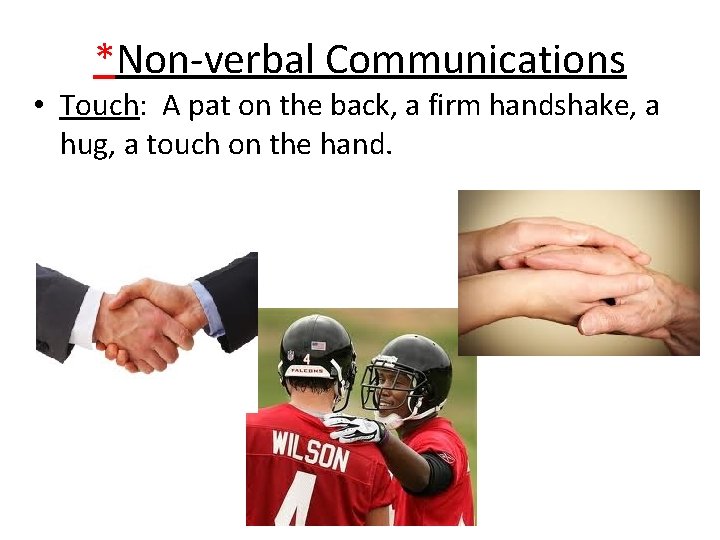 *Non-verbal Communications

• Touch: A pat on the back, a firm handshake, a hug, a touch on the hand.

4
FALCONS
WILSON
4